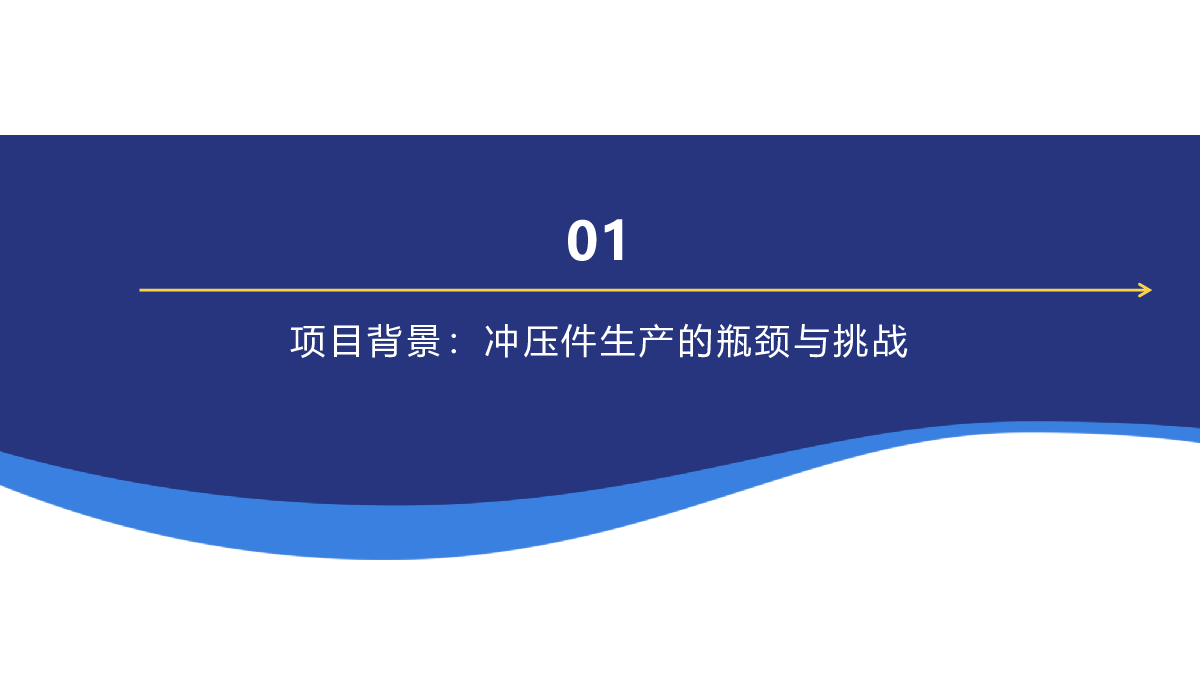 01

项目背景：冲压件生产的瓶颈与挑战